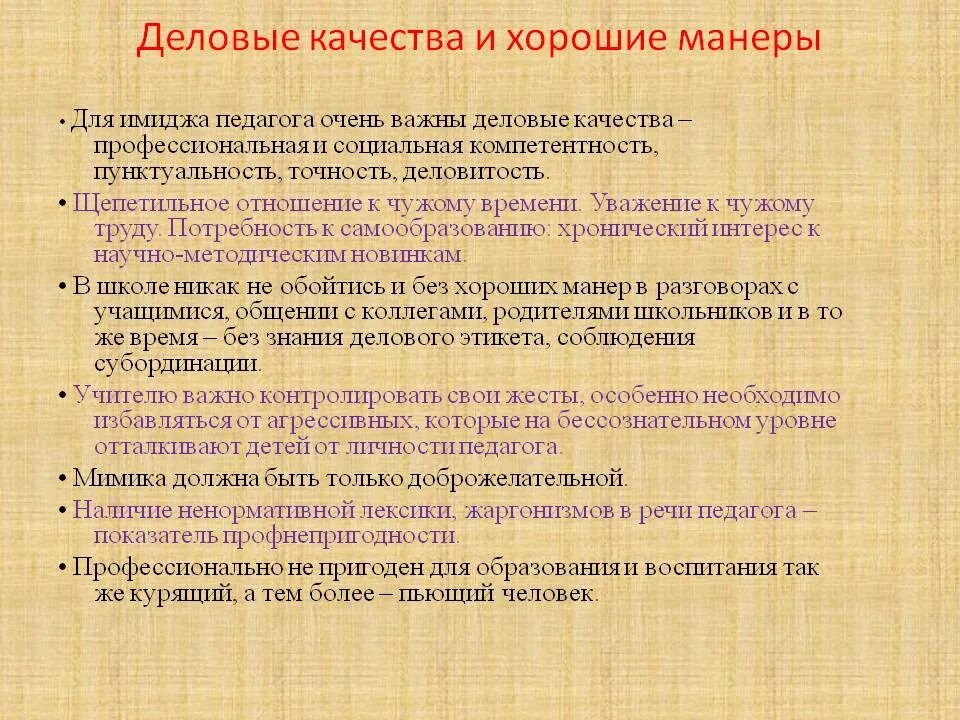 Деловые качества и хорошие манеры

• Для имиджа педагога очень важны деловые качества – профессиональная и социальная компетентность, пунктуальность, точность, деловитость.

• Щепетильное отношение к чужому времени. Уважение к чужому труду. Потребность к самообразованию: хронический интерес к научно-методическим новинкам.

• В школе никак не обойтись и без хороших манер в разговорах с учащимися, общении с коллегами, родителями школьников и в то же время – без знания делового этикета, соблюдения субординации.

• Учителю важно контролировать свои жесты, особенно необходимо избавляться от агрессивных, которые на бессознательном уровне отталкивают детей от личности педагога.

• Мимика должна быть только доброжелательной.

• Наличие ненормативной лексики, жаргонизмов в речи педагога – показатель профнепригодности.

• Профессионально не пригоден для образования и воспитания так же курящий, а тем более – пьющий человек.